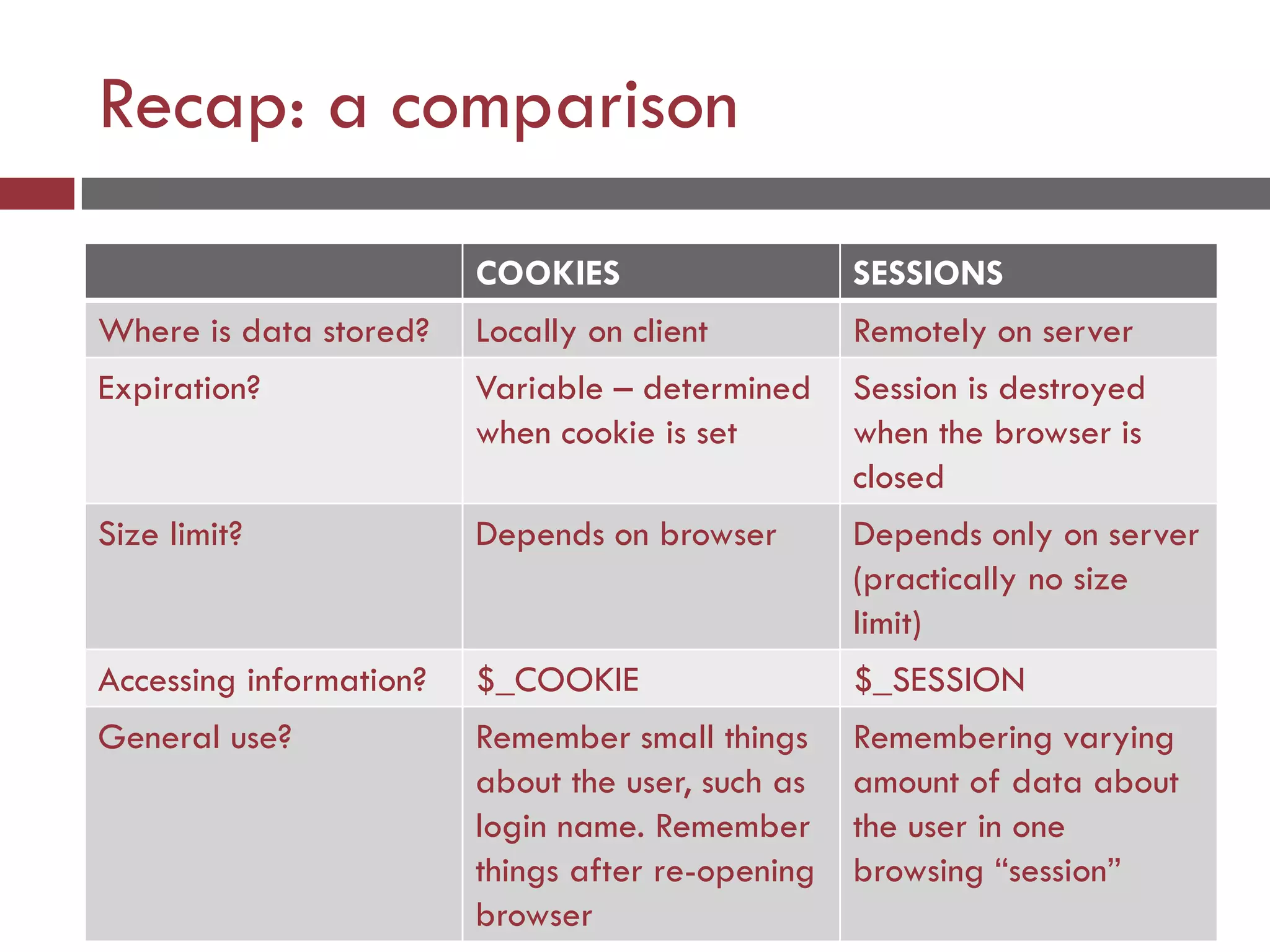 Recap: a comparison

| | COOKIES | SESSIONS |
|---|---|---|
| Where is data stored? | Locally on client | Remotely on server |
| Expiration? | Variable – determined when cookie is set | Session is destroyed when the browser is closed |
| Size limit? | Depends on browser | Depends only on server (practically no size limit) |
| Accessing information? | \$_COOKIE | \$_SESSION |
| General use? | Remember small things about the user, such as login name. Remember things after re-opening browser | Remembering varying amount of data about the user in one browsing “session” |